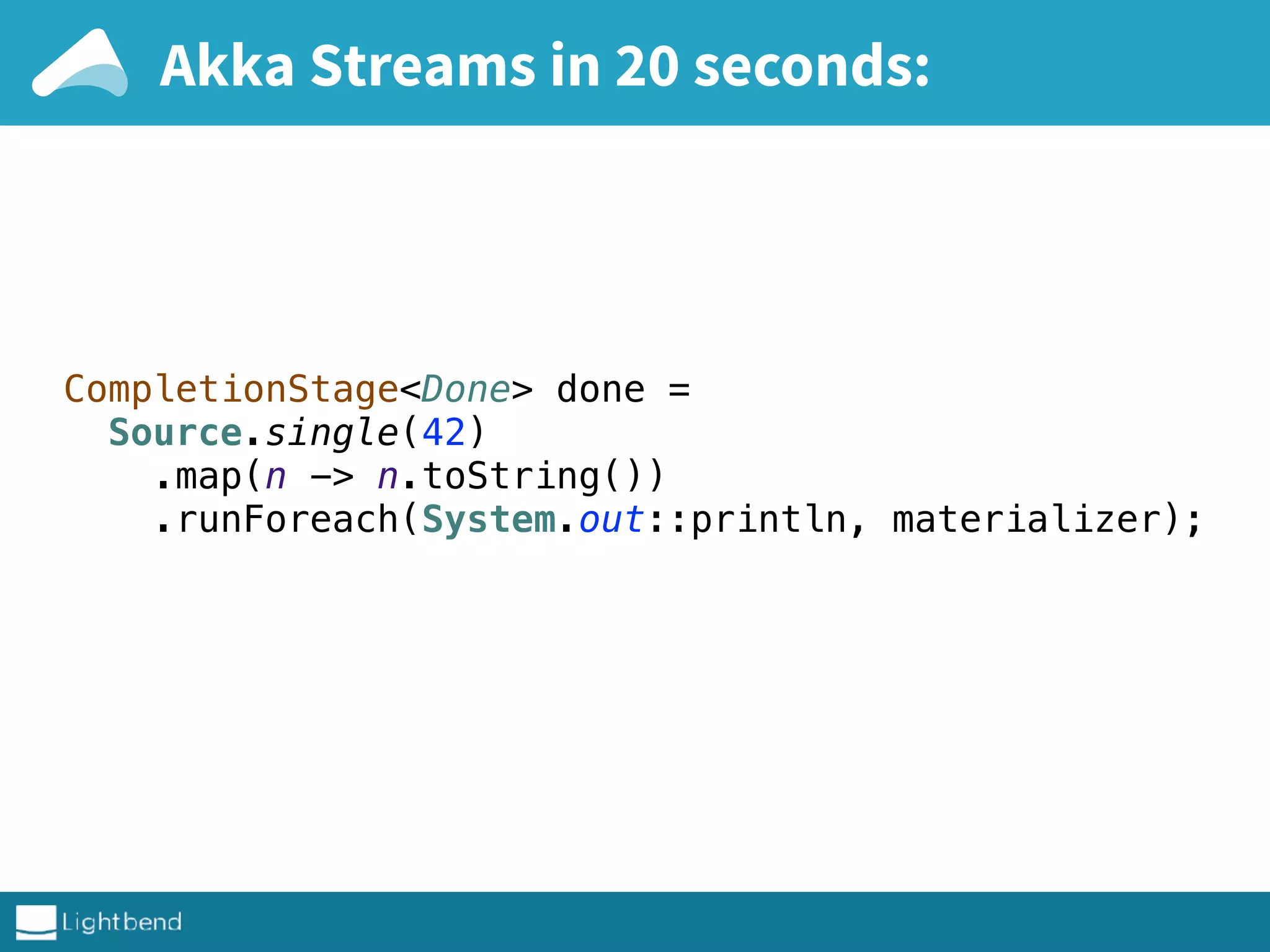 Akka Streams in 20 seconds:

CompletionStage<Done> done =
  Source.single(42)
    .map(n -> n.toString())
    .runForeach(System.out::println, materializer);

Lightbend